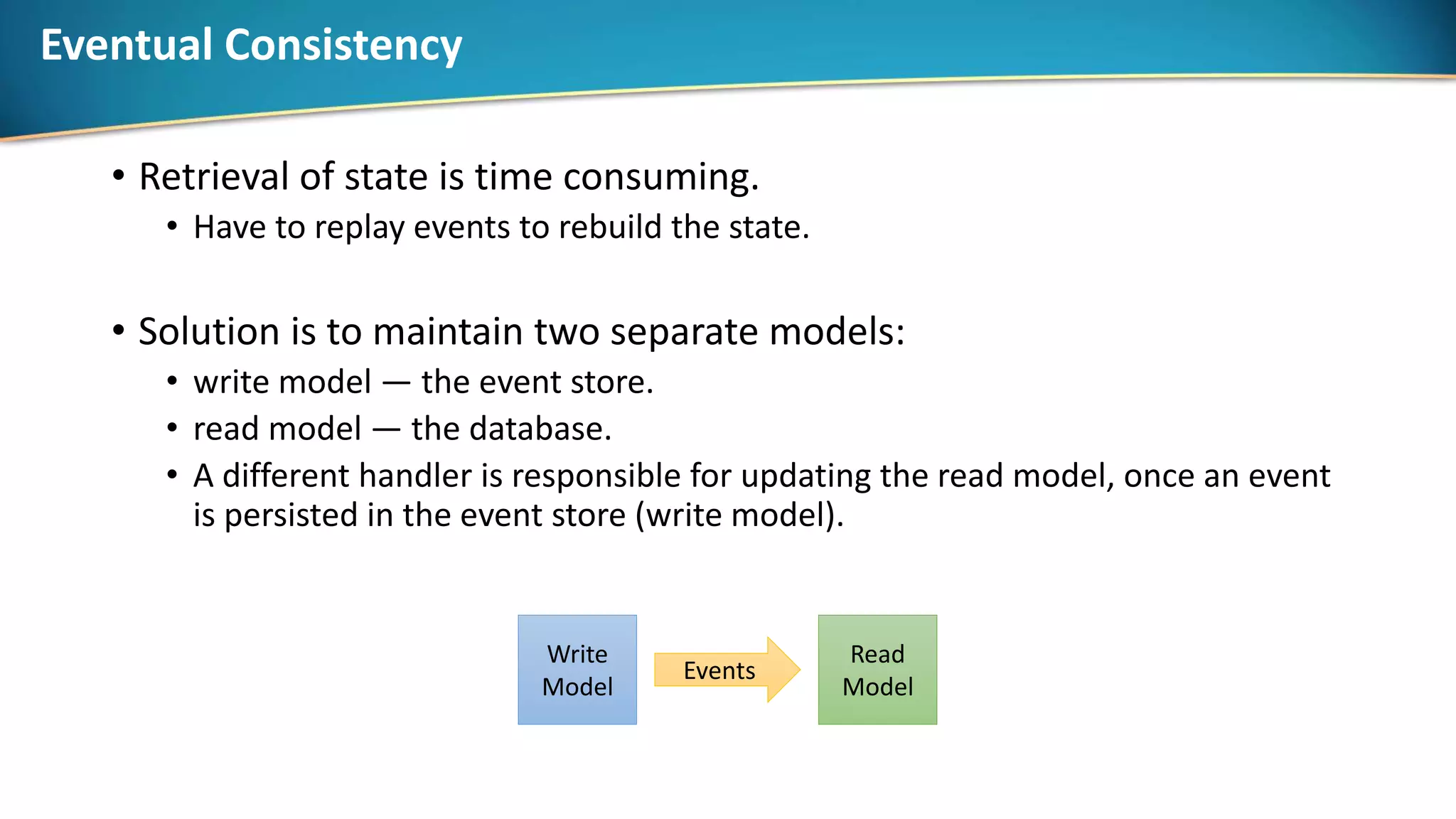 Eventual Consistency

• Retrieval of state is time consuming.
  • Have to replay events to rebuild the state.

• Solution is to maintain two separate models:
  • write model — the event store.
  • read model — the database.
  • A different handler is responsible for updating the read model, once an event is persisted in the event store (write model).

Write Model

Events

Read Model